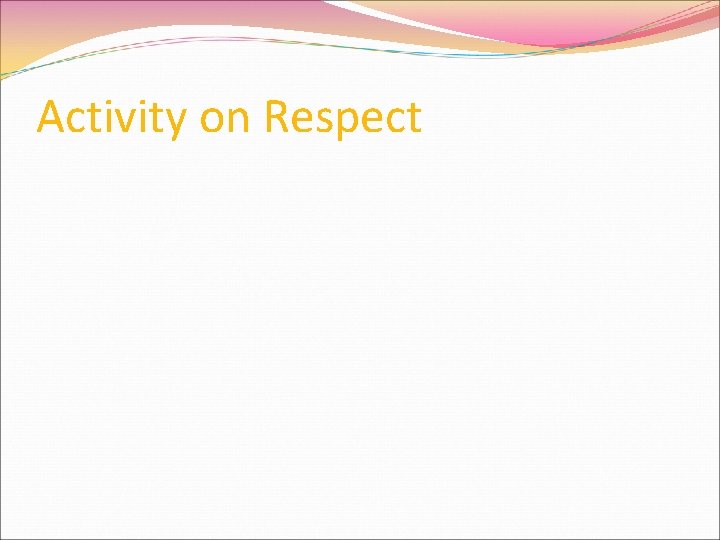 Activity on Respect